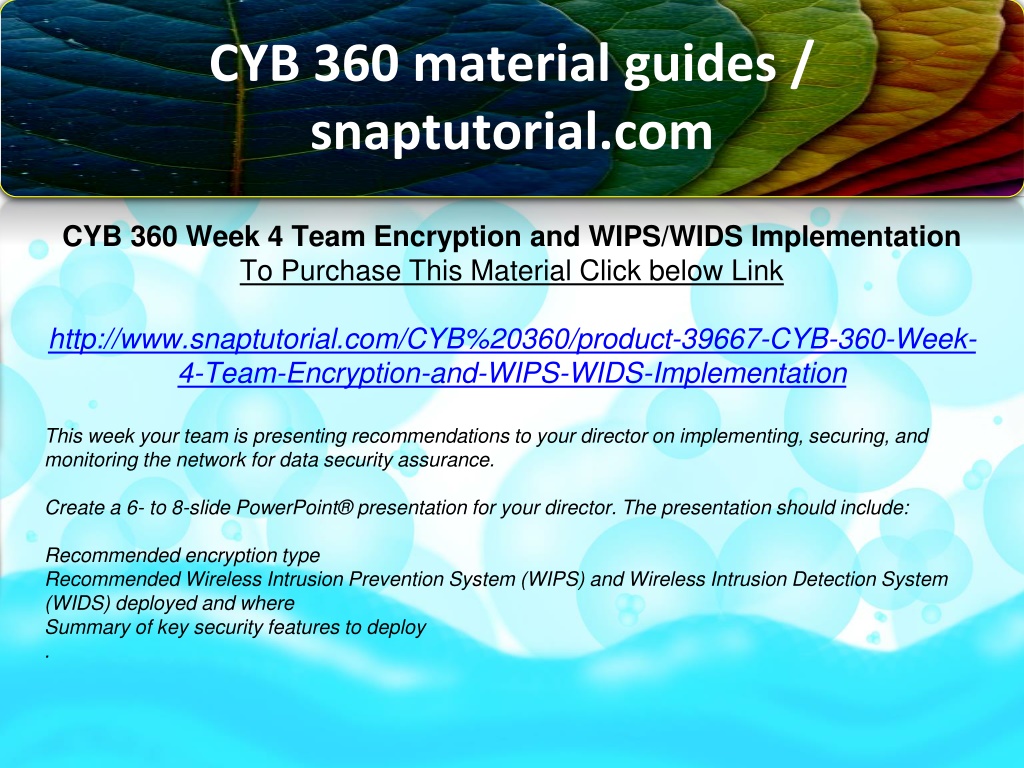 CYB 360 material guides / snaptutorial.com

CYB 360 Week 4 Team Encryption and WIPS/WIDS Implementation
To Purchase This Material Click below Link

http://www.snaptutorial.com/CYB%20360/product-39667-CYB-360-Week-4-Team-Encryption-and-WIPS-WIDS-Implementation

This week your team is presenting recommendations to your director on implementing, securing, and monitoring the network for data security assurance.

Create a 6- to 8-slide PowerPoint® presentation for your director. The presentation should include:

Recommended encryption type
Recommended Wireless Intrusion Prevention System (WIPS) and Wireless Intrusion Detection System (WIDS) deployed and where
Summary of key security features to deploy
.